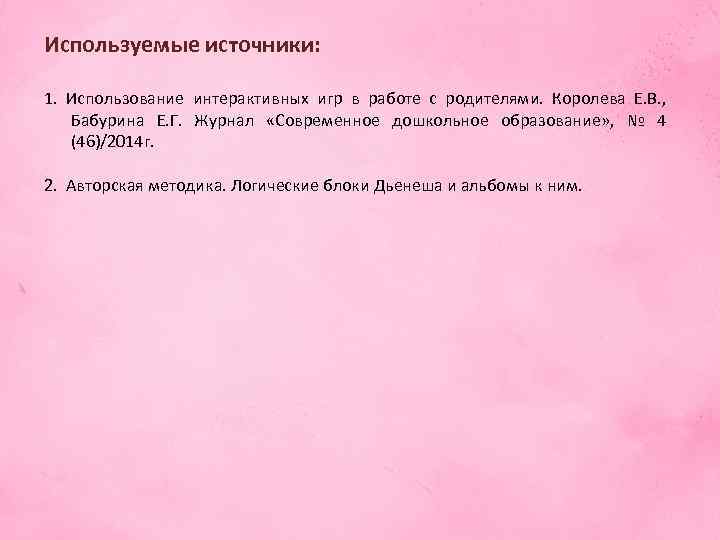 Используемые источники:

1. Использование интерактивных игр в работе с родителями. Королева Е.В., Бабурина Е.Г. Журнал «Современное дошкольное образование», № 4 (46)/2014г.

2. Авторская методика. Логические блоки Дьенеша и альбомы к ним.